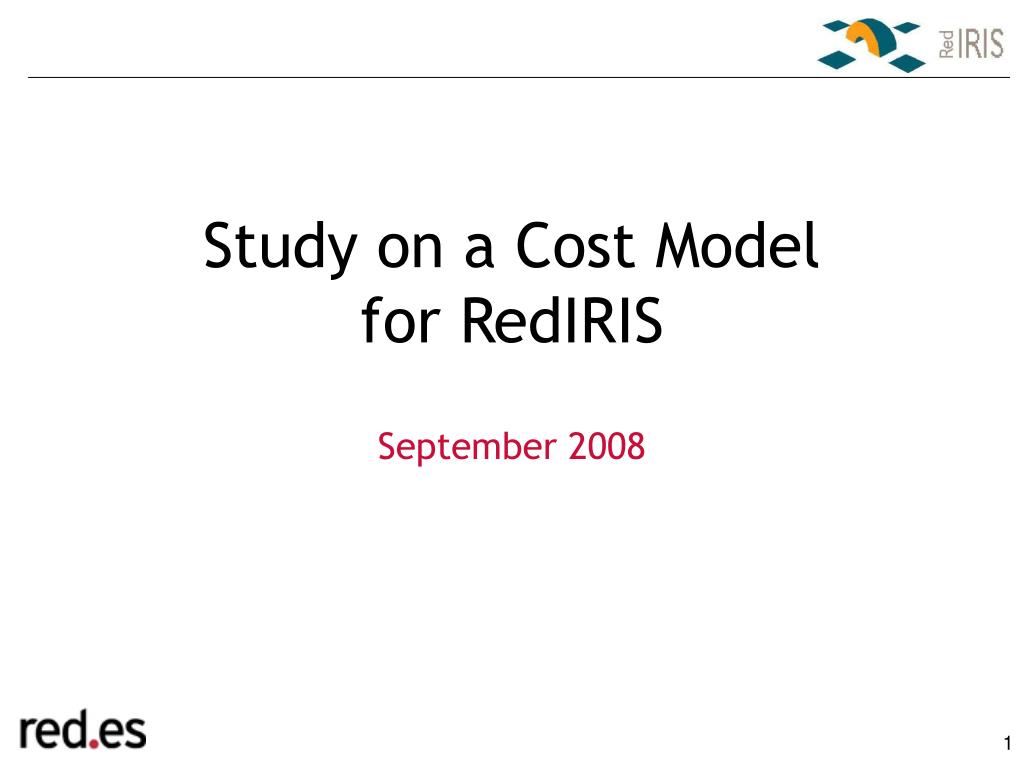 Red IRIS

Study on a Cost Model for RedIRIS

September 2008

red.es

1